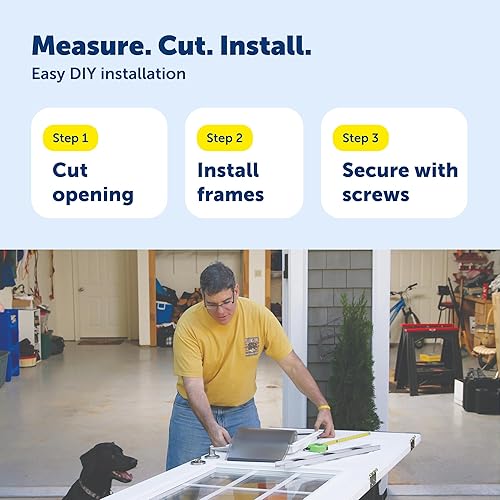 Measure. Cut. Install.
Easy DIY installation

Step 1
Cut opening

Step 2
Install frames

Step 3
Secure with screws